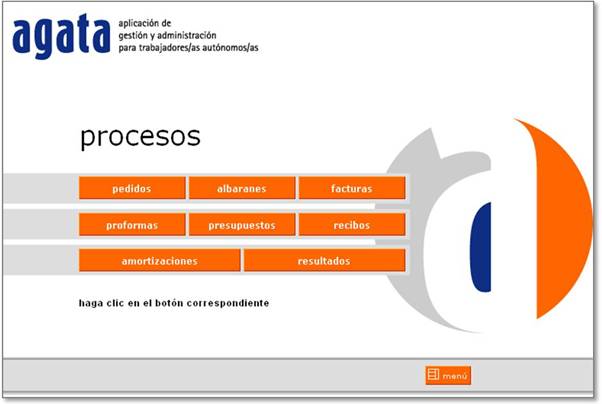 agata aplicación de gestión y administración para trabajadores/as autónomos/as

procesos

pedidos
albaranes
facturas
proformas
presupuestos
recibos
amortizaciones
resultados

haga clic en el botón correspondiente

menú